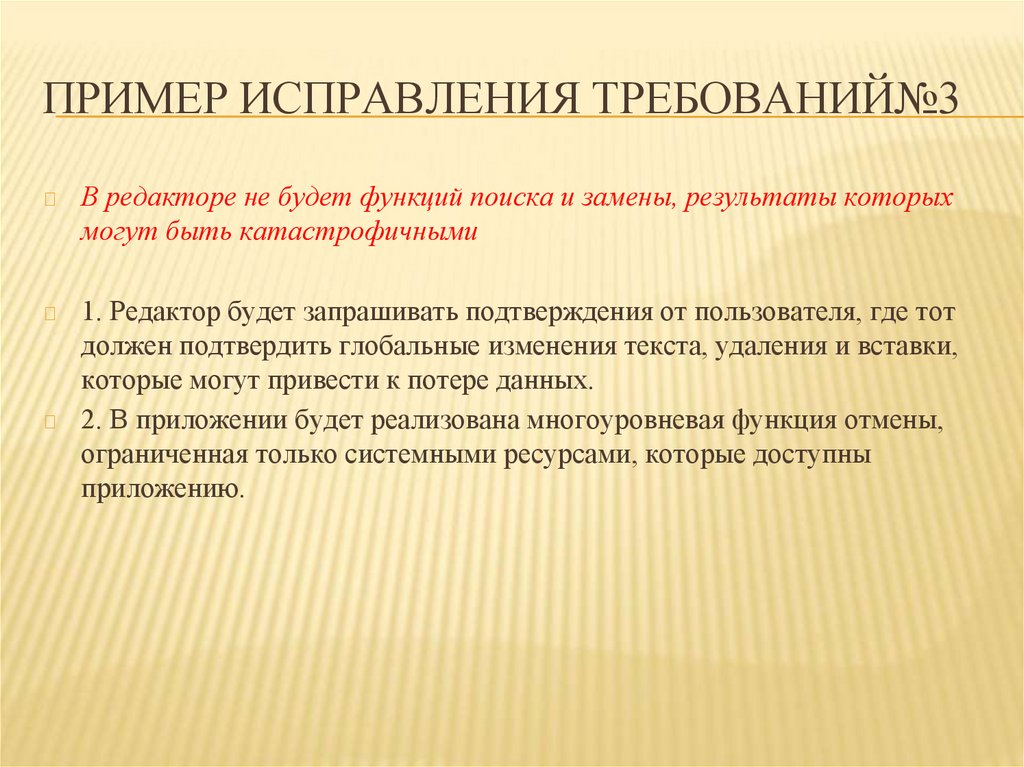 ПРИМЕР ИСПРАВЛЕНИЯ ТРЕБОВАНИЙ№3

В редакторе не будет функций поиска и замены, результаты которых могут быть катастрофичными

1. Редактор будет запрашивать подтверждения от пользователя, где тот должен подтвердить глобальные изменения текста, удаления и вставки, которые могут привести к потере данных.

2. В приложении будет реализована многоуровневая функция отмены, ограниченная только системными ресурсами, которые доступны приложению.